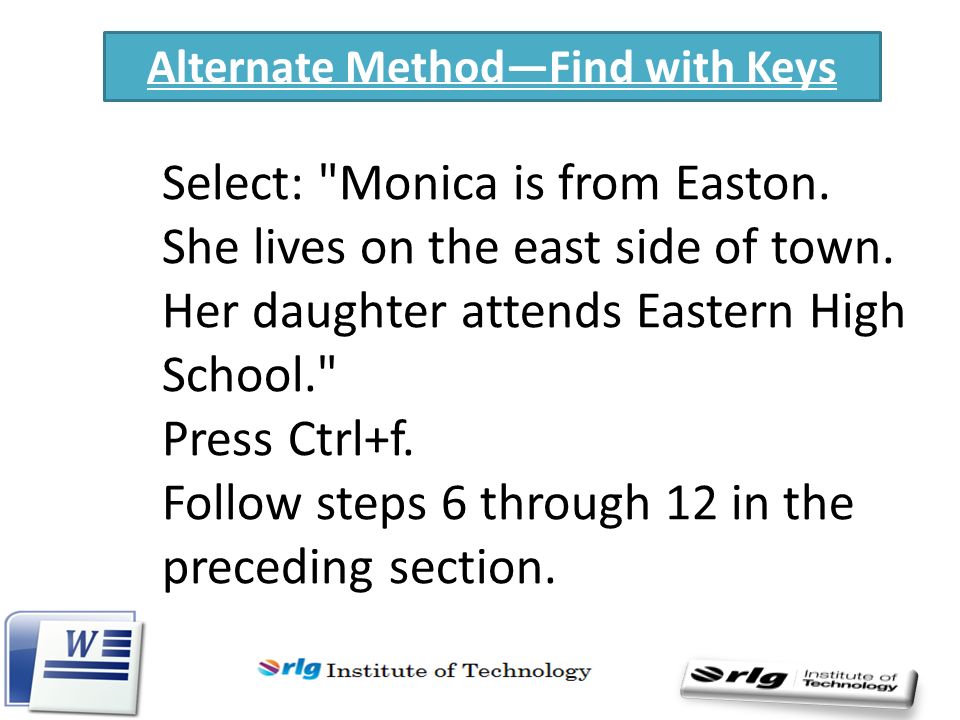 Alternate Method—Find with Keys

Select: "Monica is from Easton. She lives on the east side of town. Her daughter attends Eastern High School."
Press Ctrl+f.
Follow steps 6 through 12 in the preceding section.

W

rlg Institute of Technology

rlg Institute of Technology